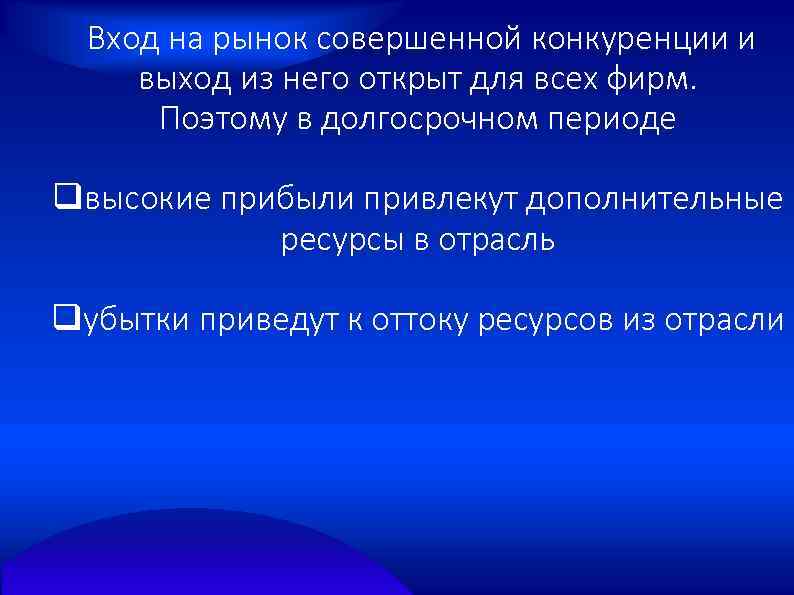 Вход на рынок совершенной конкуренции и выход из него открыт для всех фирм. Поэтому в долгосрочном периоде

❑высокие прибыли привлекут дополнительные ресурсы в отрасль

❑убытки приведут к оттоку ресурсов из отрасли